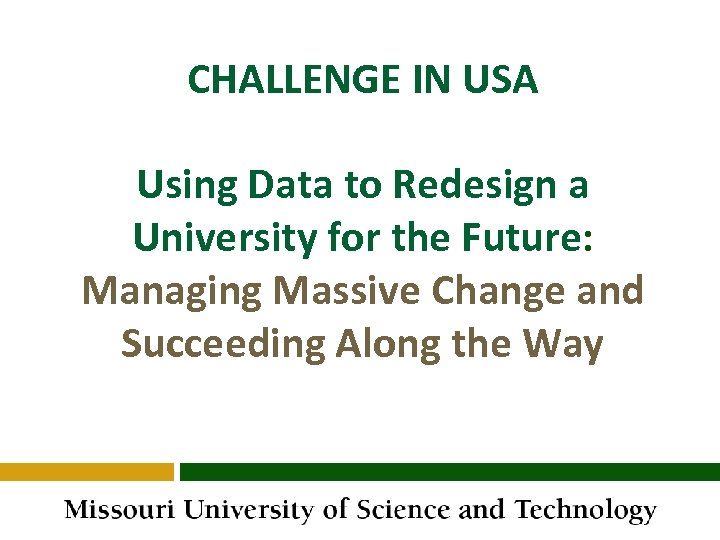 CHALLENGE IN USA

Using Data to Redesign a University for the Future: Managing Massive Change and Succeeding Along the Way

Missouri University of Science and Technology